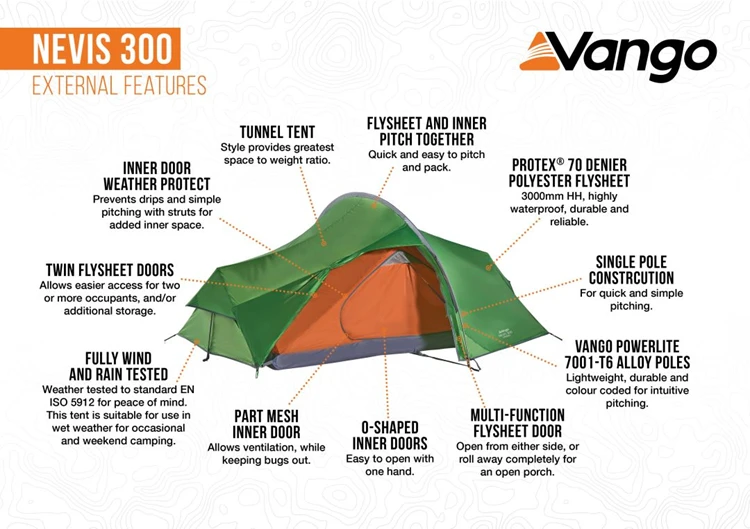 NEVIS 300
EXTERNAL FEATURES

Vango

TUNNEL TENT
Style provides greatest space to weight ratio.

FLYSHEET AND INNER PITCH TOGETHER
Quick and easy to pitch and pack.

INNER DOOR WEATHER PROTECT
Prevents drips and simple pitching with struts for added inner space.

PROTEX® 70 DENIER POLYESTER FLYSHEET
3000mm HH, highly waterproof, durable and reliable.

TWIN FLYSHEET DOORS
Allows easier access for two or more occupants, and/or additional storage.

SINGLE POLE CONSTRCUTION
For quick and simple pitching.

FULLY WIND AND RAIN TESTED
Weather tested to standard EN ISO 5912 for peace of mind. This tent is suitable for use in wet weather for occasional and weekend camping.

VANGO POWERLITE 7001-T6 ALLOY POLES
Lightweight, durable and colour coded for intuitive pitching.

PART MESH INNER DOOR
Allows ventilation, while keeping bugs out.

O-SHAPED INNER DOORS
Easy to open with one hand.

MULTI-FUNCTION FLYSHEET DOOR
Open from either side, or roll away completely for an open porch.